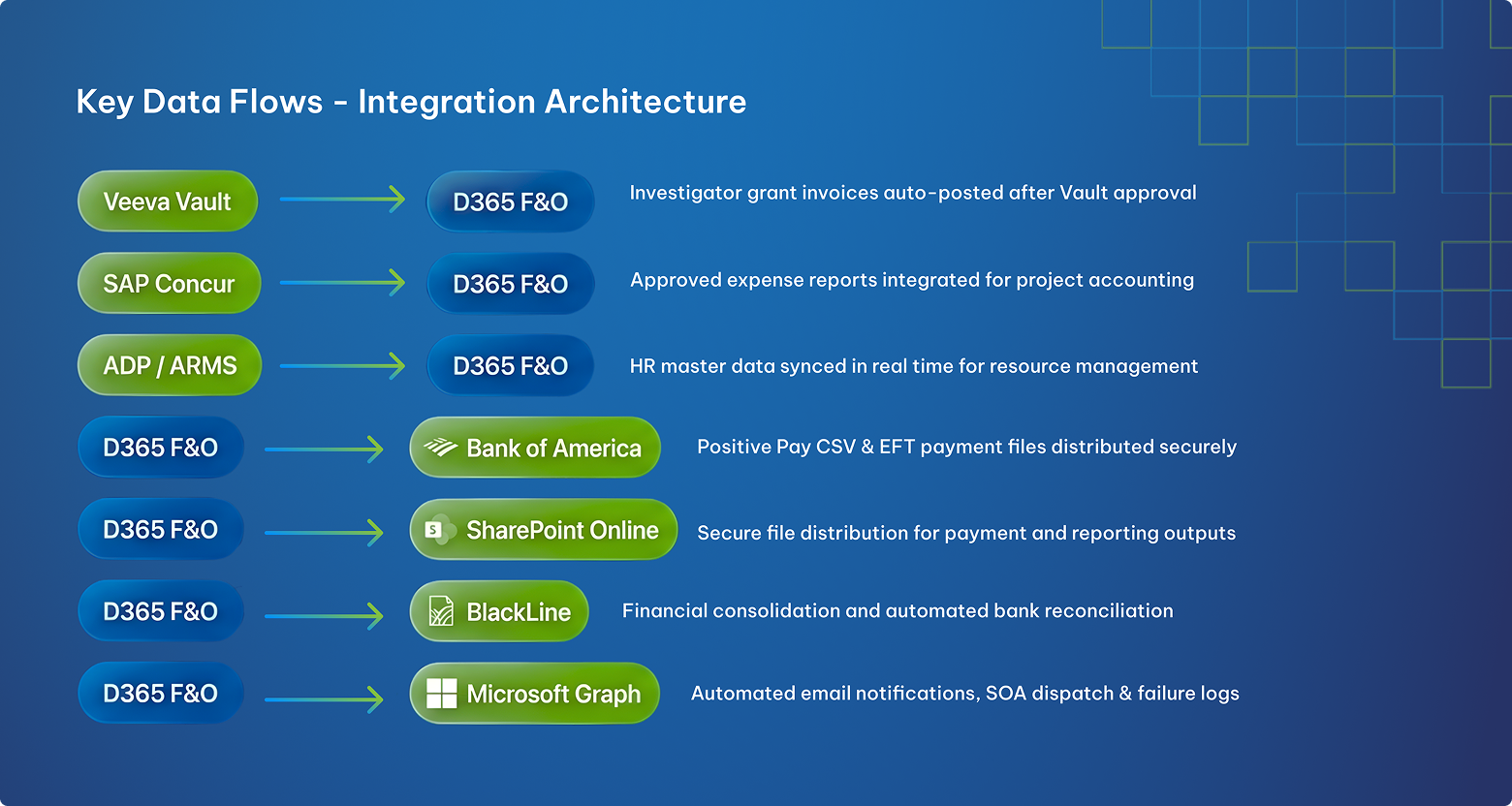 Key Data Flows - Integration Architecture

Veeva Vault

D365 F&O

Investigator grant invoices auto-posted after Vault approval

SAP Concur

D365 F&O

Approved expense reports integrated for project accounting

ADP / ARMS

D365 F&O

HR master data synced in real time for resource management

D365 F&O

Bank of America

Positive Pay CSV & EFT payment files distributed securely

D365 F&O

SharePoint Online

Secure file distribution for payment and reporting outputs

D365 F&O

BlackLine

Financial consolidation and automated bank reconciliation

D365 F&O

Microsoft Graph

Automated email notifications, SOA dispatch & failure logs